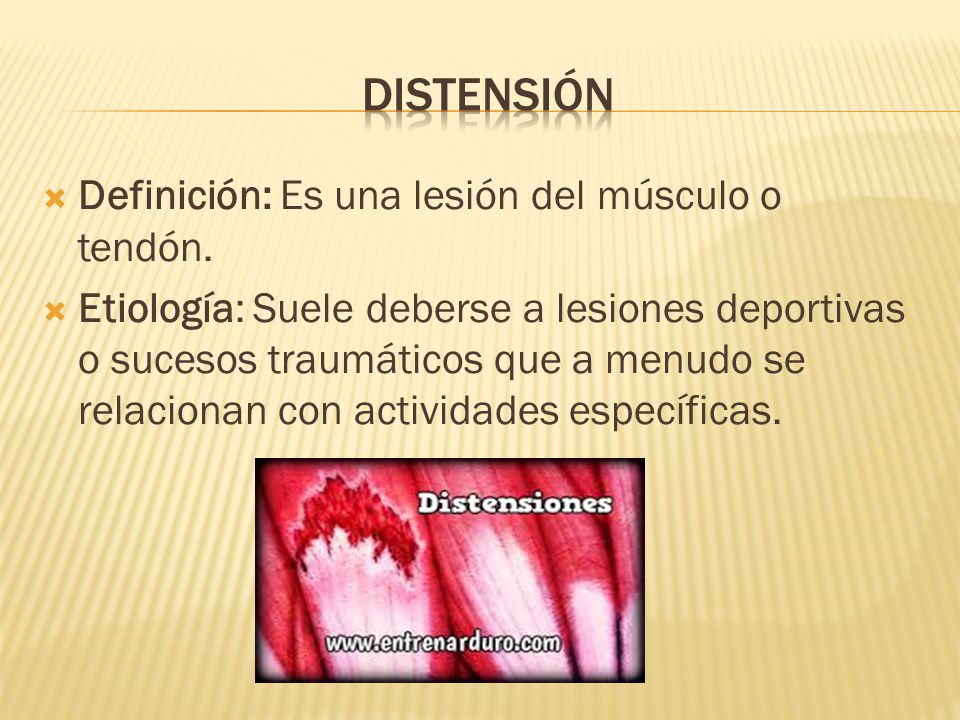 DISTENSIÓN

Definición: Es una lesión del músculo o tendón.

Etiología: Suele deberse a lesiones deportivas o sucesos traumáticos que a menudo se relacionan con actividades específicas.

Distensiones

www.entrenarduro.com